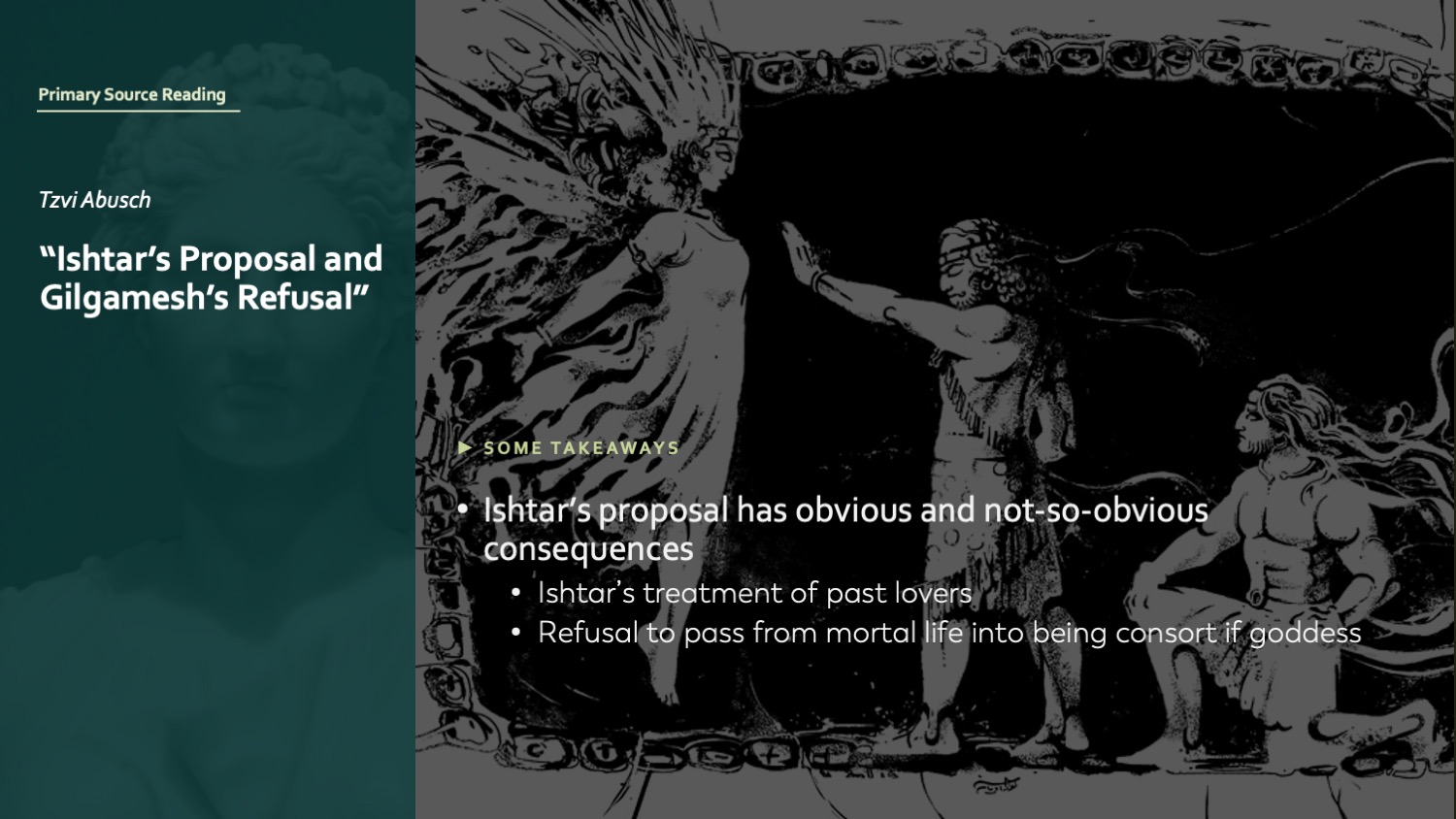 Primary Source Reading

Tzvi Abusch

“Ishtar’s Proposal and Gilgamesh’s Refusal”

▶ SOME TAKEAWAYS

• Ishtar’s proposal has obvious and not-so-obvious consequences
  • Ishtar’s treatment of past lovers
  • Refusal to pass from mortal life into being consort if goddess